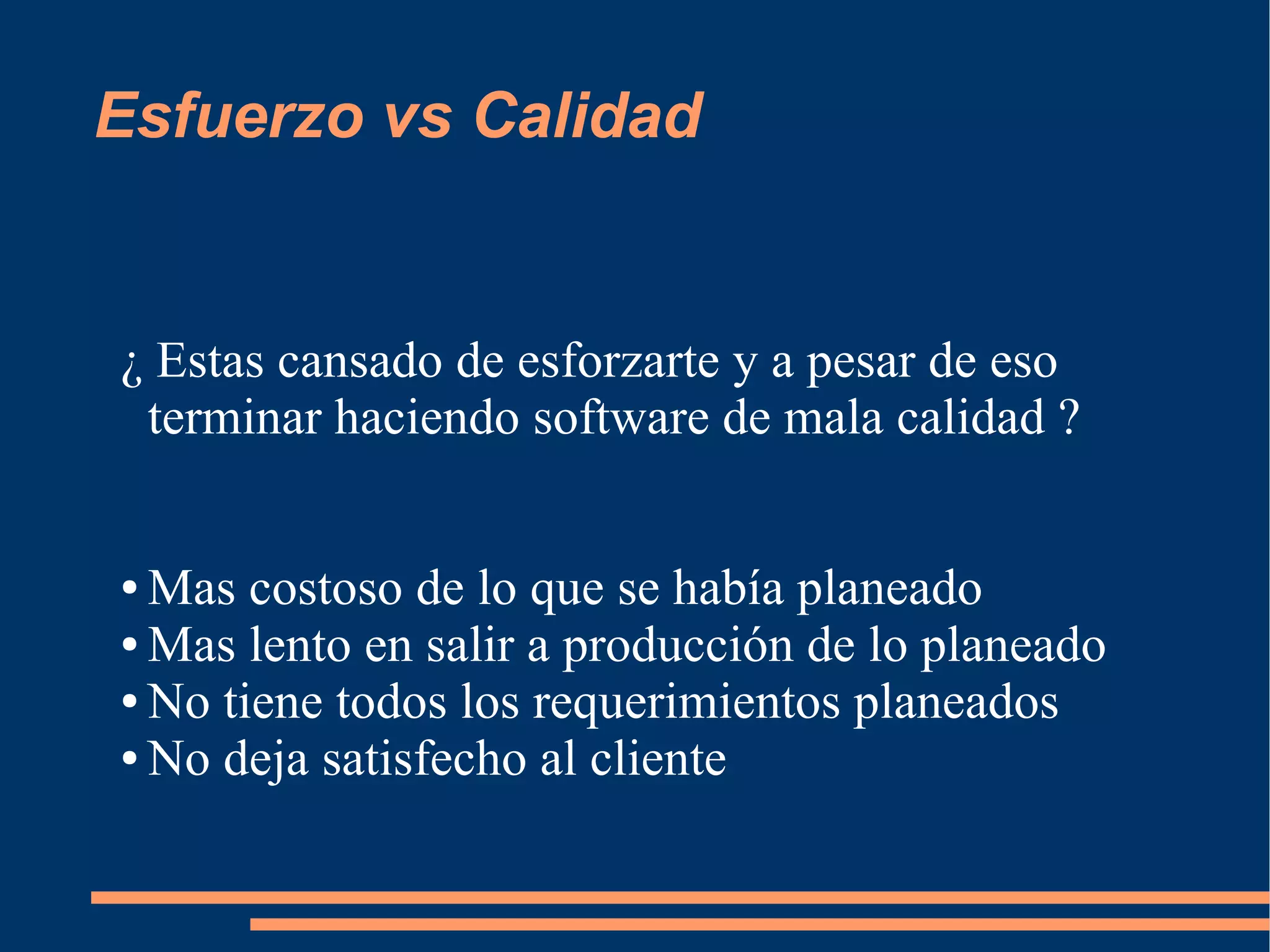 Esfuerzo vs Calidad

¿ Estas cansado de esforzarte y a pesar de eso terminar haciendo software de mala calidad ?

• Mas costoso de lo que se había planeado
• Mas lento en salir a producción de lo planeado
• No tiene todos los requerimientos planeados
• No deja satisfecho al cliente